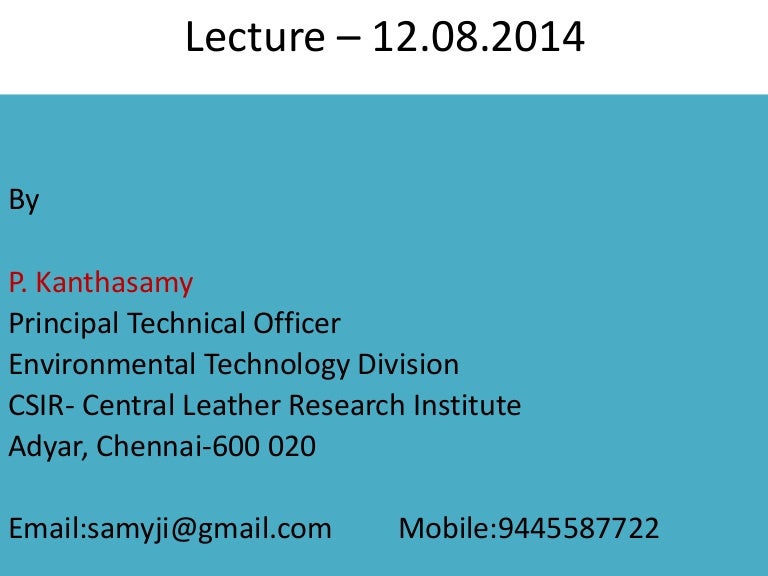 Lecture – 12.08.2014

By

P. Kanthasamy
Principal Technical Officer
Environmental Technology Division
CSIR- Central Leather Research Institute
Adyar, Chennai-600 020

Email:samyji@gmail.com Mobile:9445587722